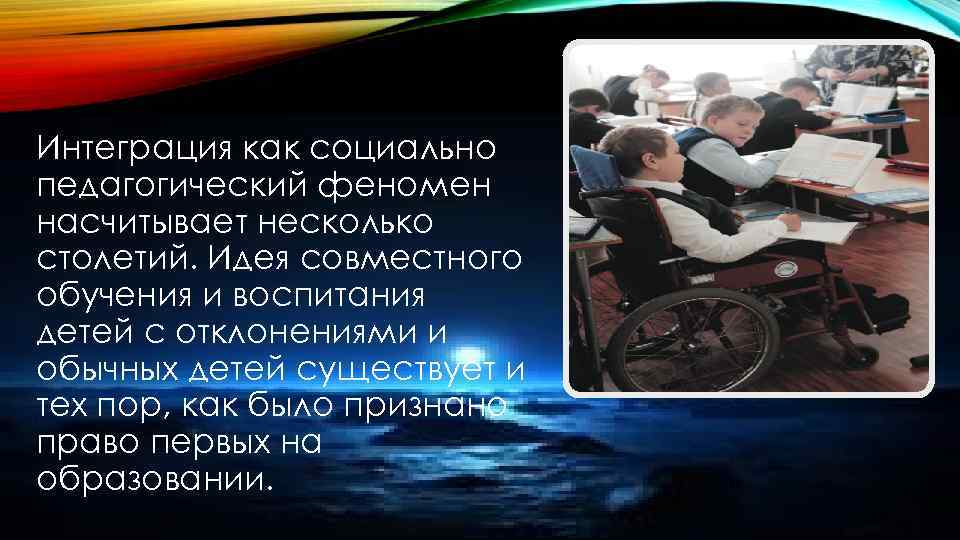 Интеграция как социально педагогический феномен насчитывает несколько столетий. Идея совместного обучения и воспитания детей с отклонениями и обычных детей существует и тех пор, как было признано право первых на образовании.